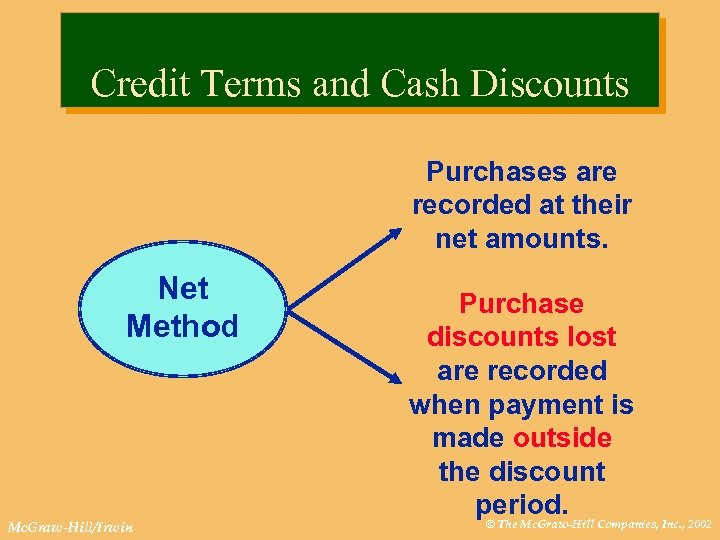 Credit Terms and Cash Discounts

Net Method

Purchases are recorded at their net amounts.

Purchase discounts lost are recorded when payment is made outside the discount period.

McGraw-Hill/Irwin

© The McGraw-Hill Companies, Inc., 2002